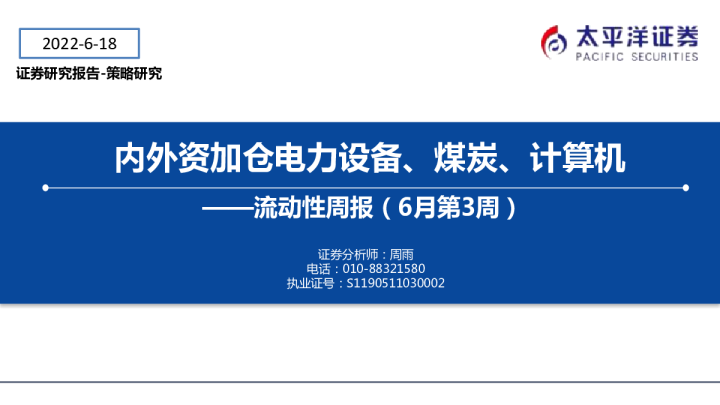 2022-6-18

证券研究报告-策略研究

太平洋证券
PACIFIC SECURITIES

内外资加仓电力设备、煤炭、计算机

——流动性周报（6月第3周）

证券分析师：周雨
电话：010-88321580
执业证号：S1190511030002